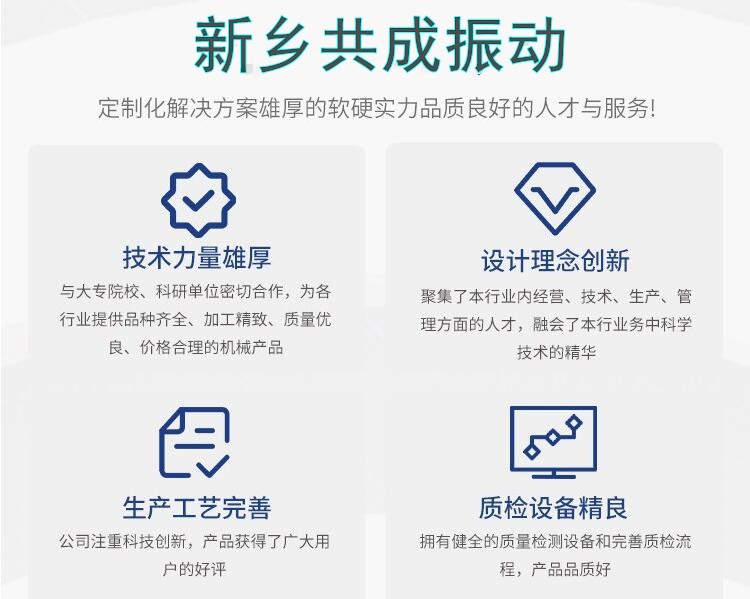 新乡共成振动

定制化解决方案雄厚的软硬实力品质良好的人才与服务!

技术力量雄厚

与大专院校、科研单位密切合作，为各行业提供品种齐全、加工精致、质量优良、价格合理的机械产品

设计理念创新

聚集了本行业内经营、技术、生产、管理方面的人才，融会了本行业务中科学技术的精华

生产工艺完善

公司注重科技创新，产品获得了广大用户的好评

质检设备精良

拥有健全的质量检测设备和完善质检流程，产品品质好